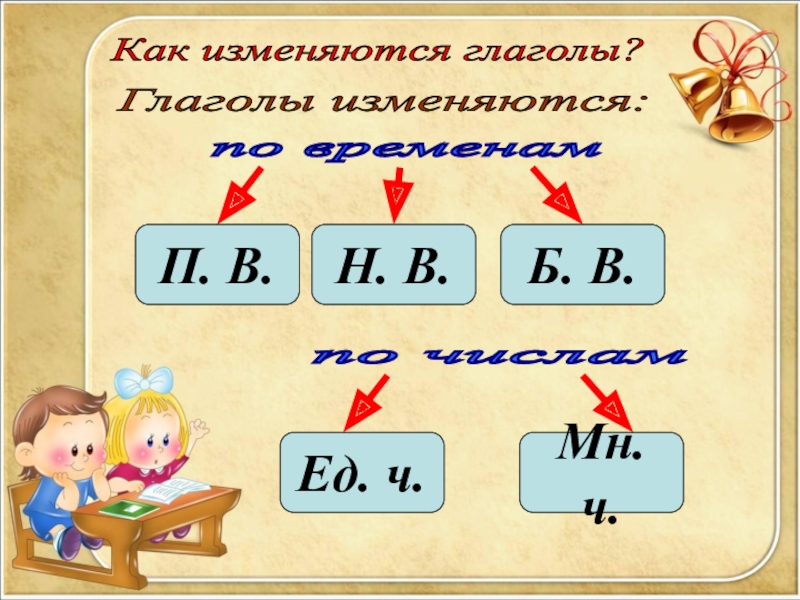 Как изменяются глаголы?

Глаголы изменяются:

по временам

П. В.

Н. В.

Б. В.

по числам

Ед. ч.

Мн. ч.